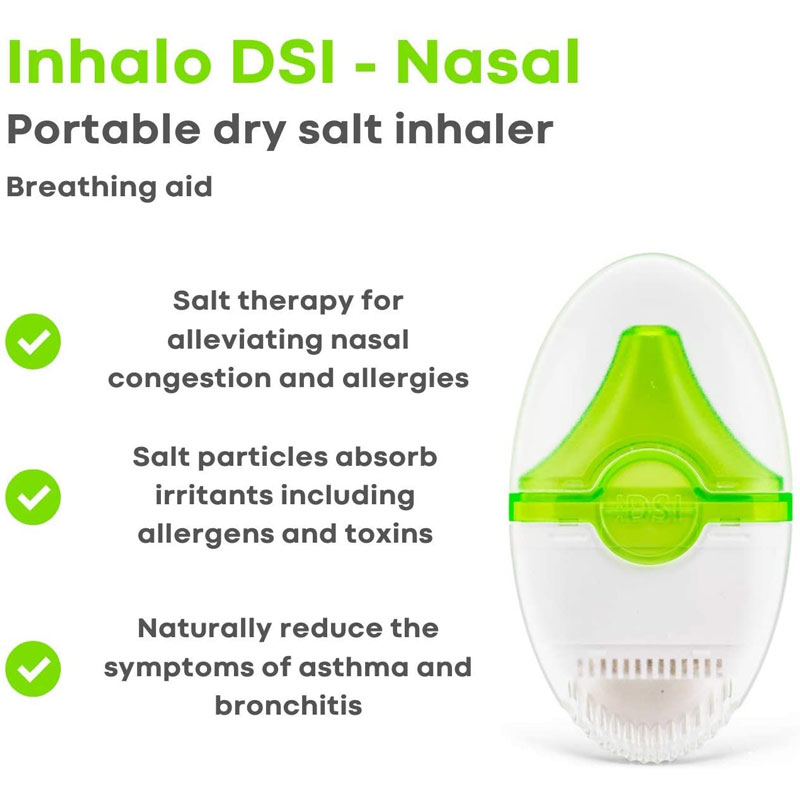 Inhalo DSI - Nasal

Portable dry salt inhaler

Breathing aid

Salt therapy for alleviating nasal congestion and allergies

Salt particles absorb irritants including allergens and toxins

Naturally reduce the symptoms of asthma and bronchitis

DSI